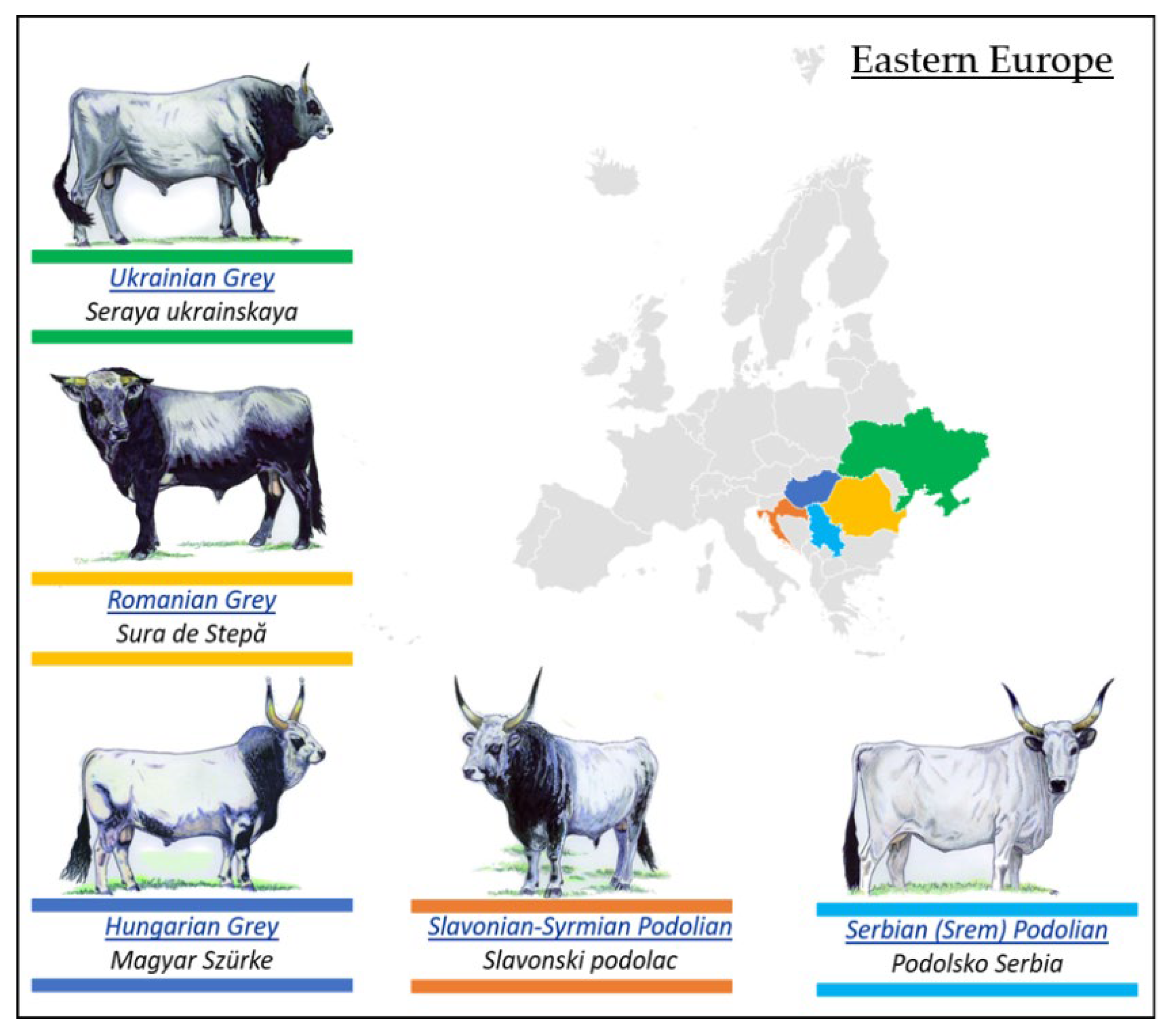 Eastern Europe

Ukrainian Grey
Seraya ukrainskaya

Romanian Grey
Sura de Stepă

Hungarian Grey
Magyar Szürke

Slavonian-Syrmian Podolian
Slavonski podolac

Serbian (Srem) Podolian
Podolsko Serbia